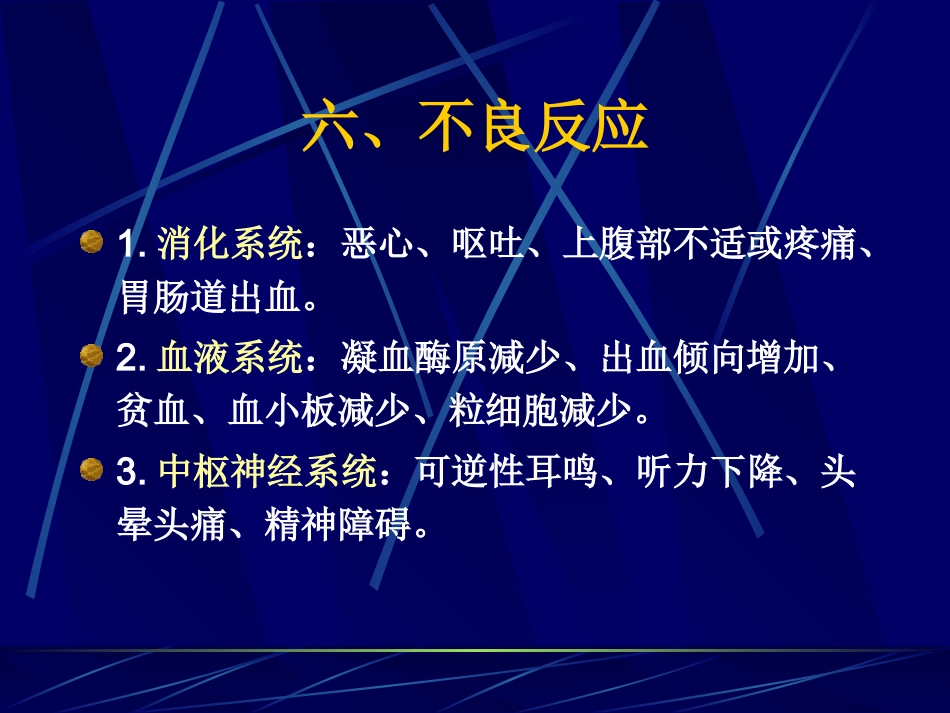 六、不良反应

1. 消化系统：恶心、呕吐、上腹部不适或疼痛、胃肠道出血。

2. 血液系统：凝血酶原减少、出血倾向增加、贫血、血小板减少、粒细胞减少。

3. 中枢神经系统：可逆性耳鸣、听力下降、头晕头痛、精神障碍。